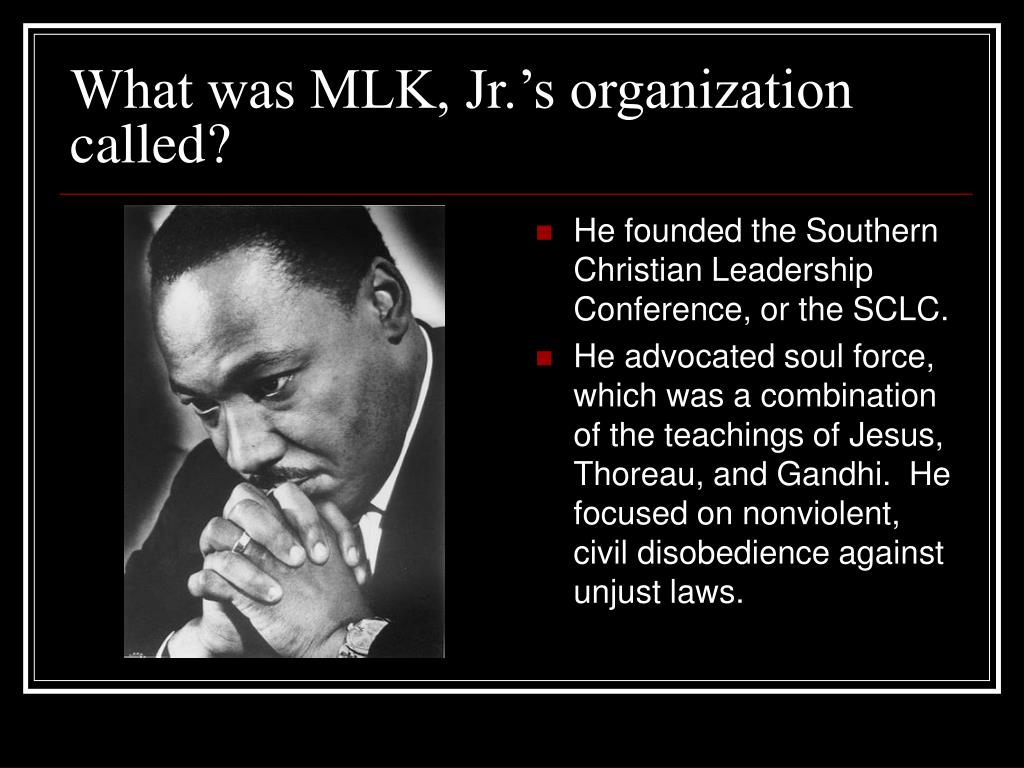 What was MLK, Jr.’s organization called?

He founded the Southern Christian Leadership Conference, or the SCLC.

He advocated soul force, which was a combination of the teachings of Jesus, Thoreau, and Gandhi. He focused on nonviolent, civil disobedience against unjust laws.